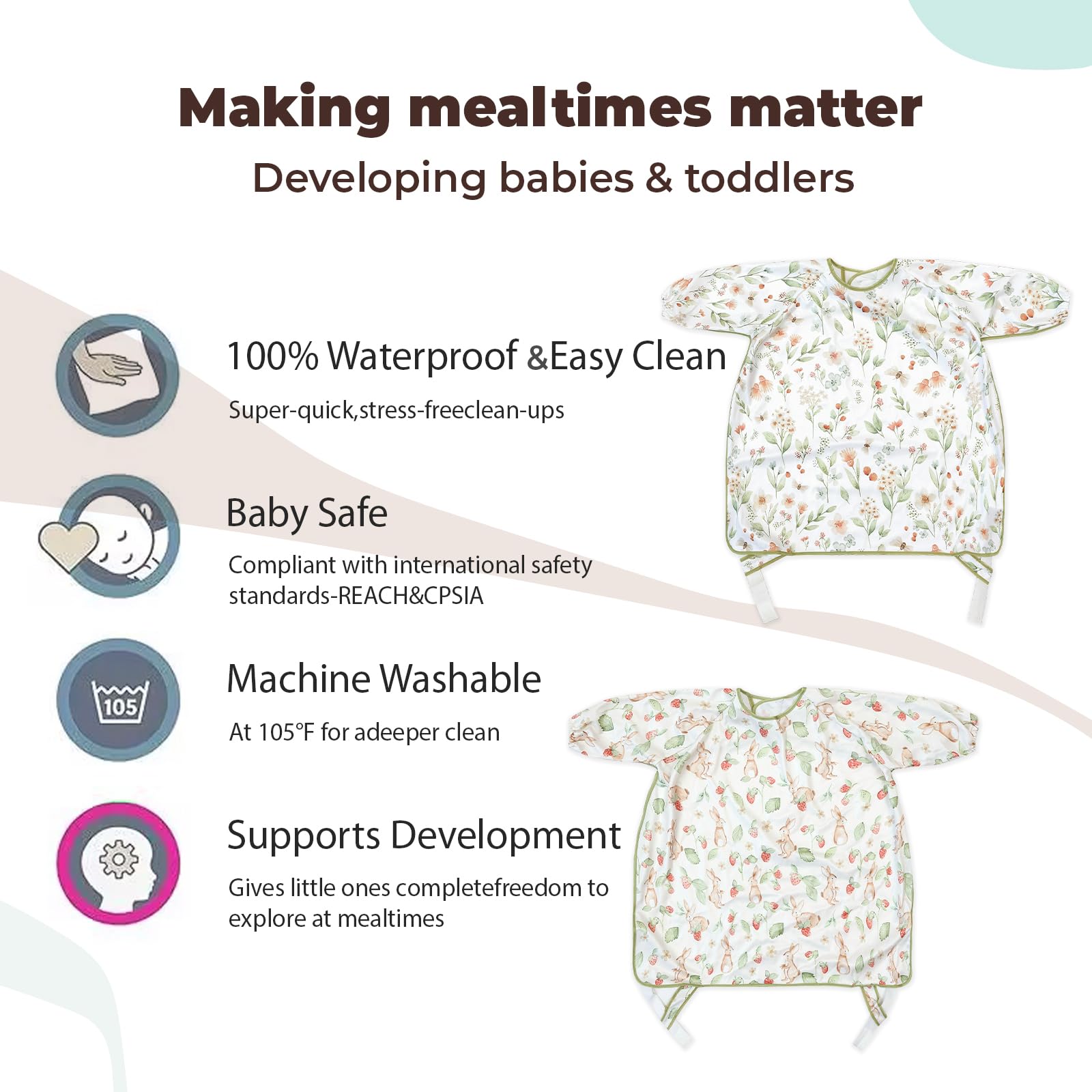 Making mealtimes matter
Developing babies & toddlers

100% Waterproof &Easy Clean
Super-quick,stress-freeclean-ups

Baby Safe
Compliant with international safety standards-REACH&CPSIA

105
Machine Washable
At 105°F for adeeper clean

Supports Development
Gives little ones completefreedom to explore at mealtimes